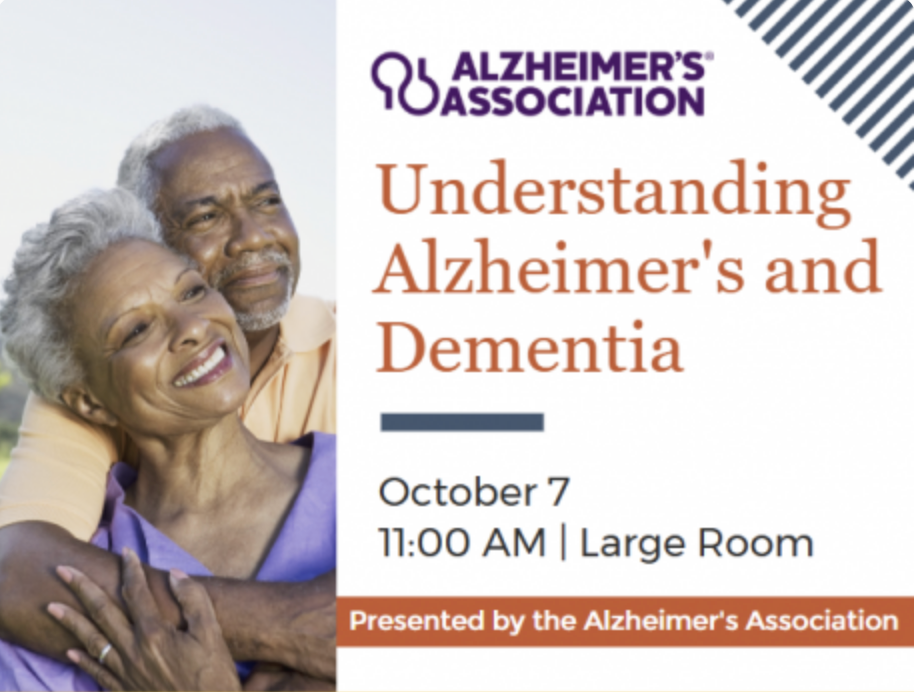 ALZHEIMER'S® ASSOCIATION

Understanding Alzheimer's and Dementia

October 7
11:00 AM | Large Room

Presented by the Alzheimer's Association